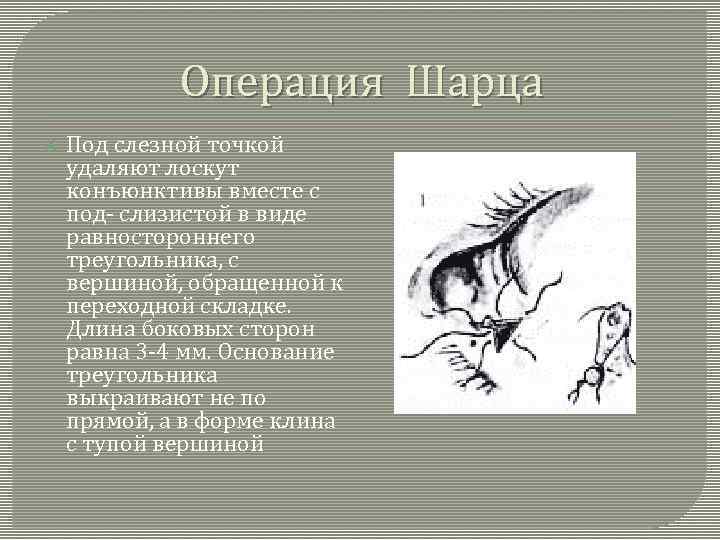 Операция Шарца

Под слезной точкой удаляют лоскут конъюнктивы вместе с под- слизистой в виде равностороннего треугольника, с вершиной, обращенной к переходной складке. Длина боковых сторон равна 3-4 мм. Основание треугольника выкраивают не по прямой, а в форме клина с тупой вершиной

1